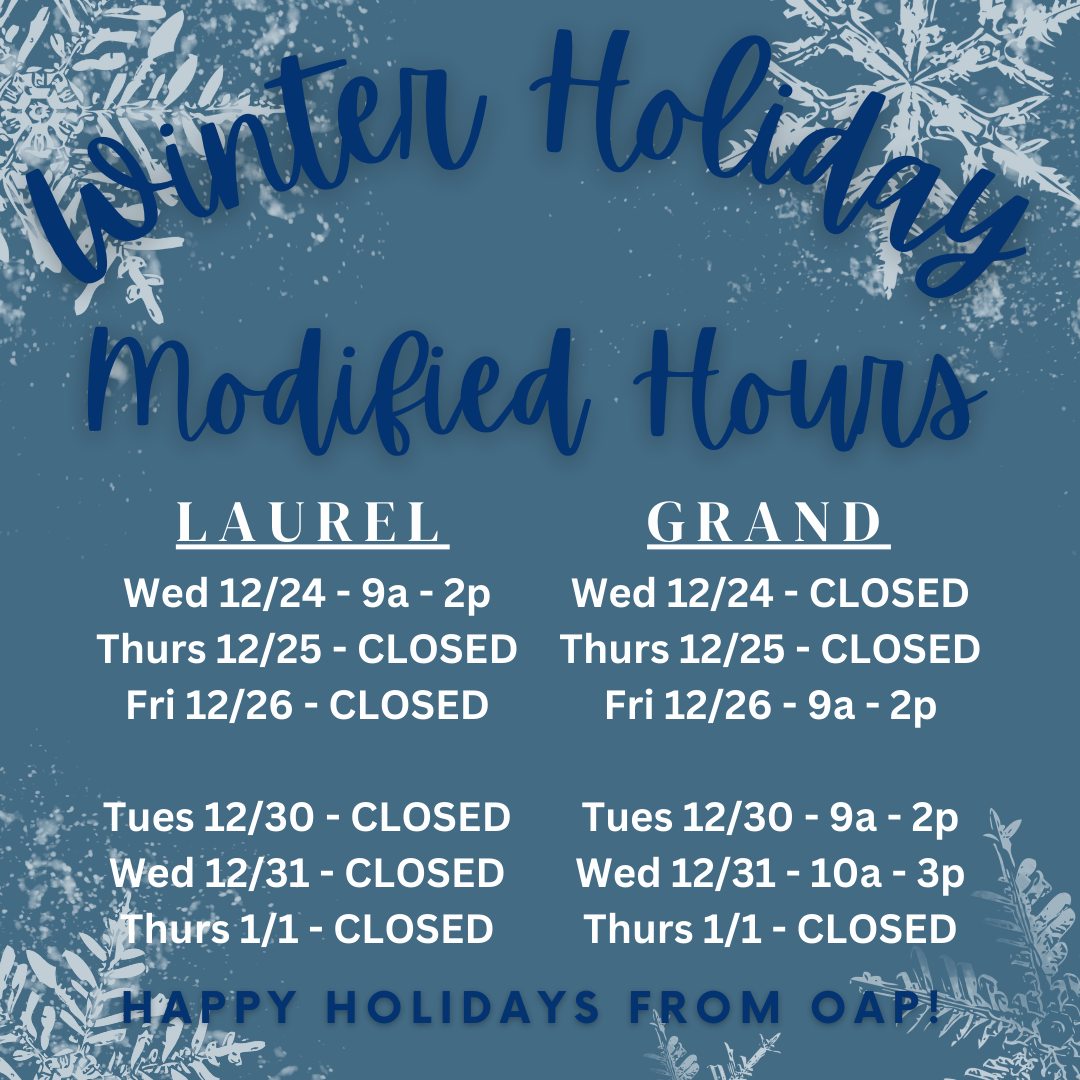 Winter Holiday Modified Hours

LAUREL
Wed 12/24 - 9a - 2p
Thurs 12/25 - CLOSED
Fri 12/26 - CLOSED

Tues 12/30 - CLOSED
Wed 12/31 - CLOSED
Thurs 1/1 - CLOSED

GRAND
Wed 12/24 - CLOSED
Thurs 12/25 - CLOSED
Fri 12/26 - 9a - 2p

Tues 12/30 - 9a - 2p
Wed 12/31 - 10a - 3p
Thurs 1/1 - CLOSED

HAPPY HOLIDAYS FROM OAP!